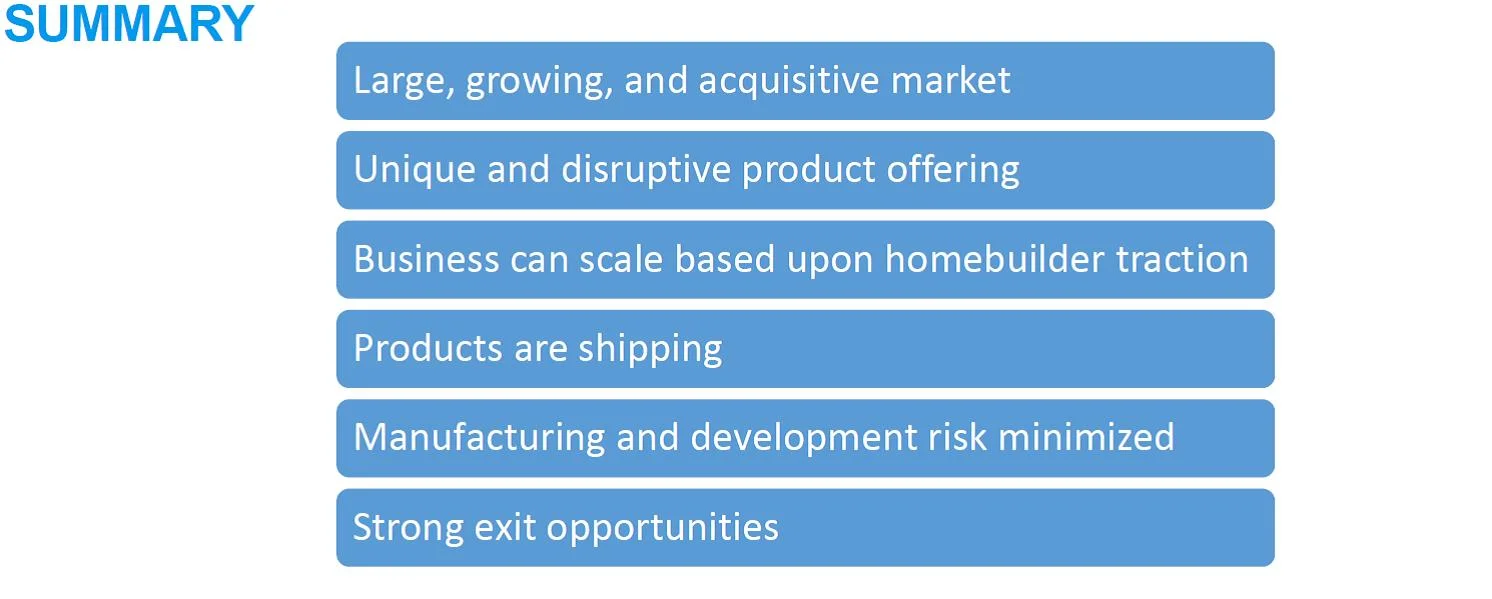 SUMMARY

Large, growing, and acquisitive market

Unique and disruptive product offering

Business can scale based upon homebuilder traction

Products are shipping

Manufacturing and development risk minimized

Strong exit opportunities